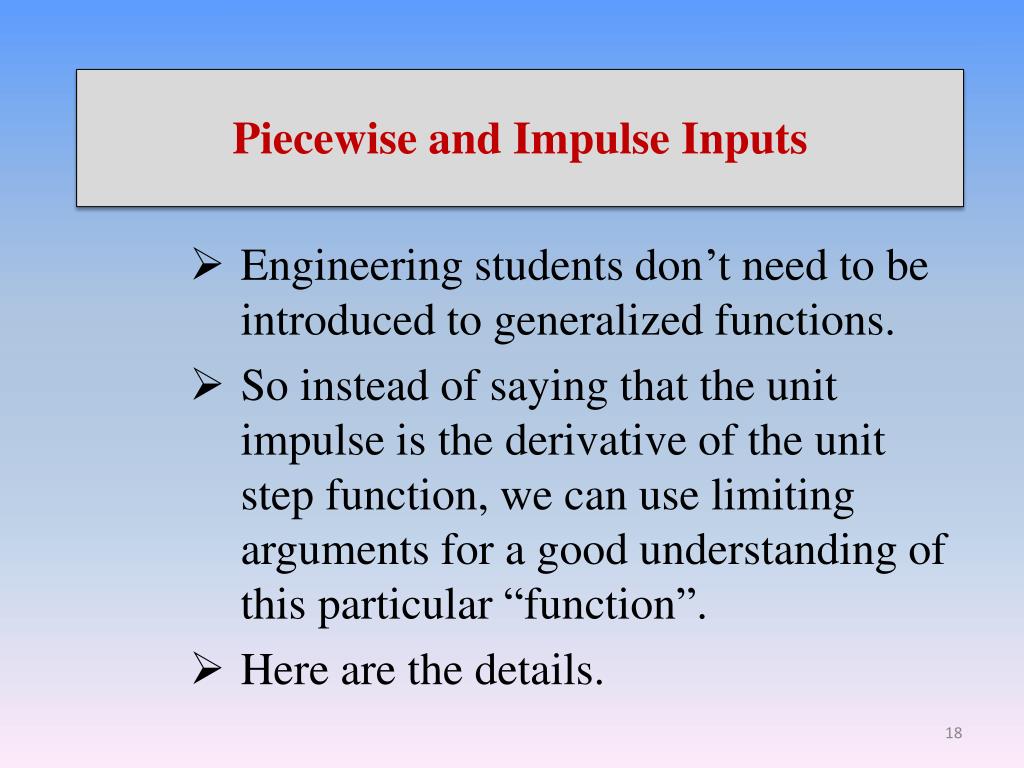 Piecewise and Impulse Inputs

➢ Engineering students don’t need to be introduced to generalized functions.

➢ So instead of saying that the unit impulse is the derivative of the unit step function, we can use limiting arguments for a good understanding of this particular “function”.

➢ Here are the details.

18